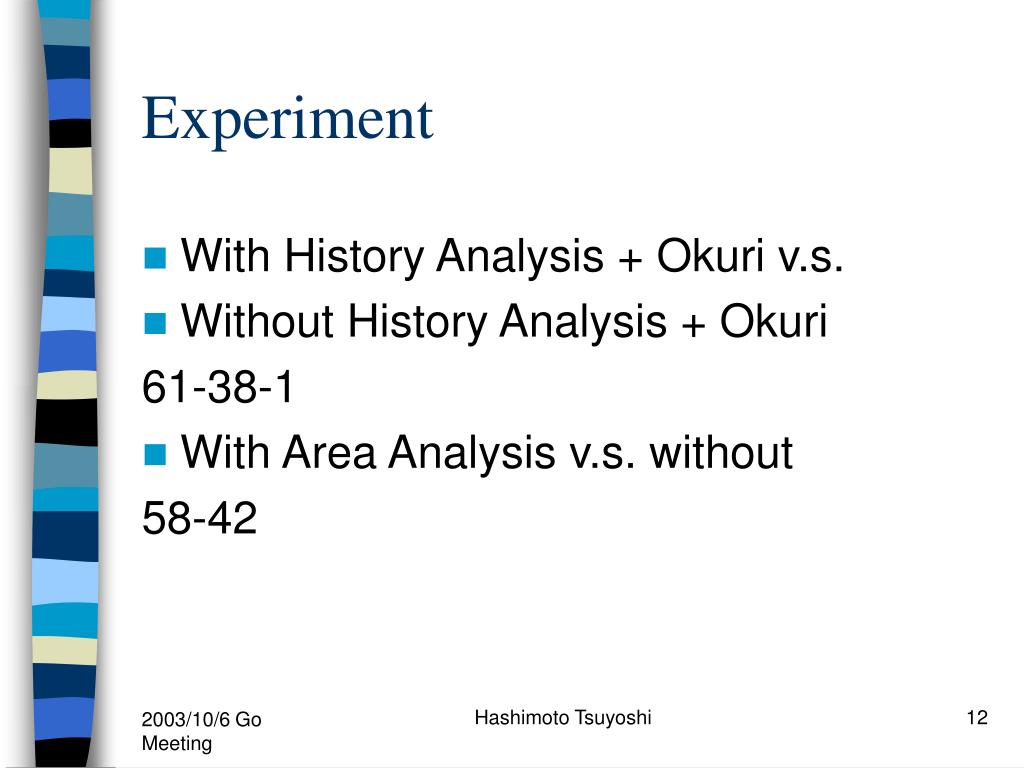 Experiment

With History Analysis + Okuri v.s.

Without History Analysis + Okuri

61-38-1

With Area Analysis v.s. without

58-42

2003/10/6 Go Meeting

Hashimoto Tsuyoshi

12